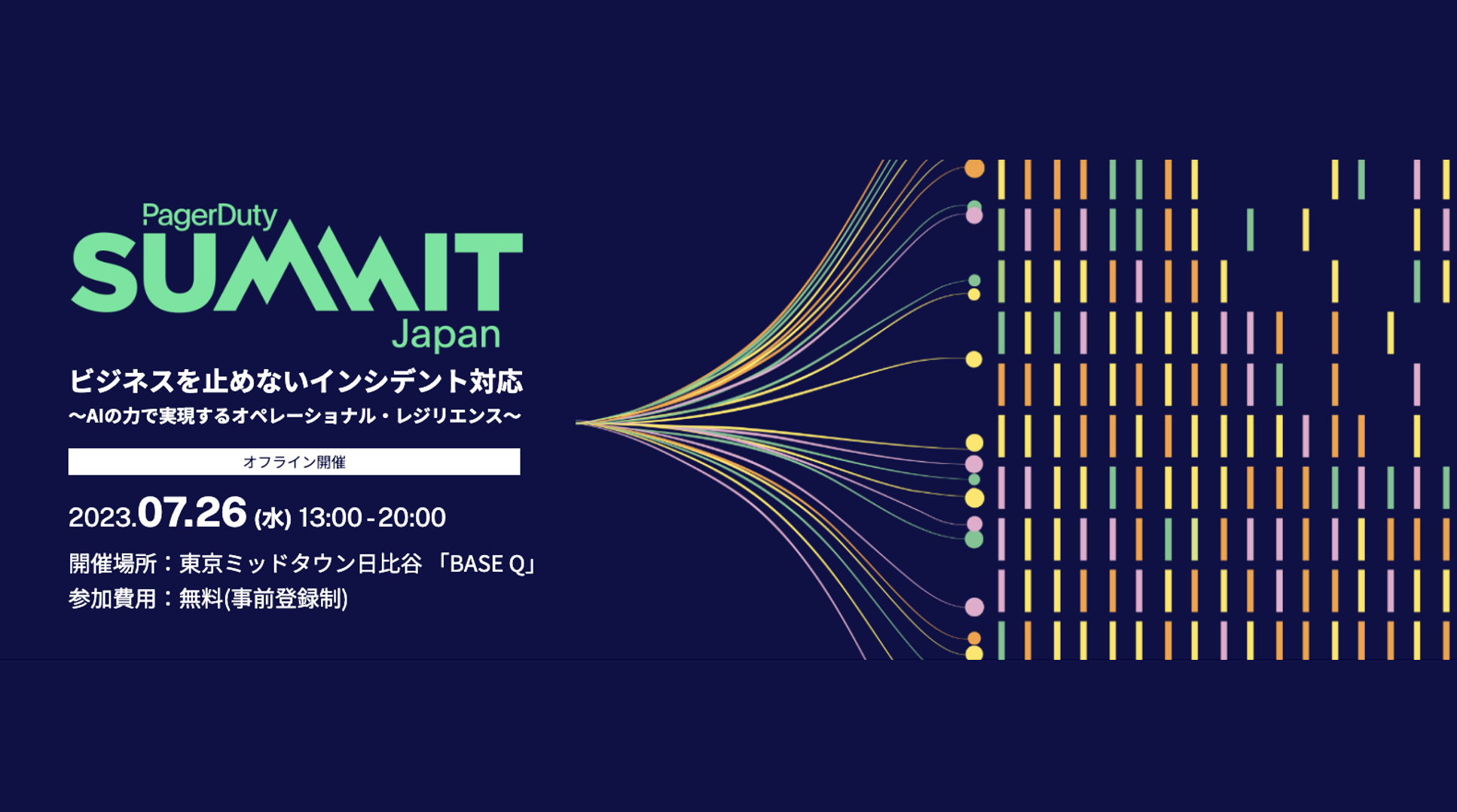 PagerDuty
SUMMIT
Japan

ビジネスを止めないインシデント対応
〜AIの力で実現するオペレーショナル・レジリエンス〜

オフライン開催

2023.07.26 (水) 13:00 - 20:00

開催場所：東京ミッドタウン日比谷 「BASE Q」
参加費用：無料(事前登録制)